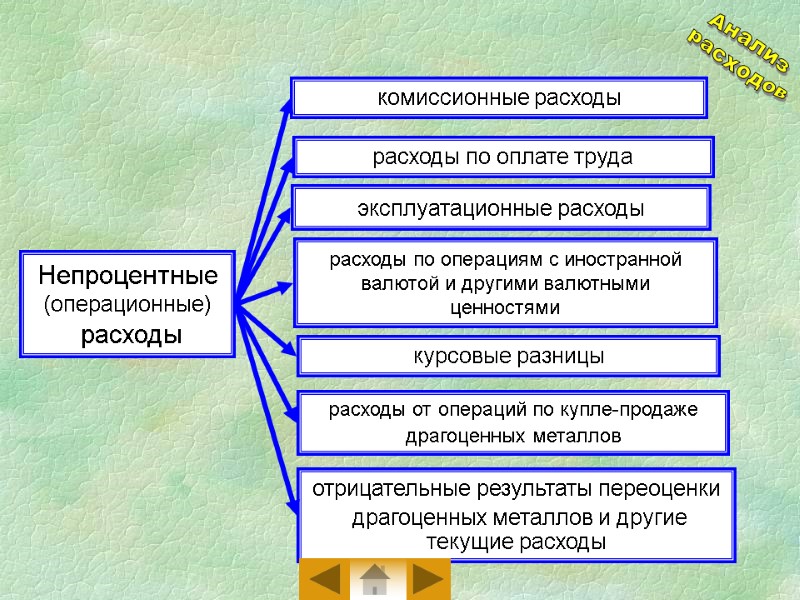 Анализ расходов

Непроцентные (операционные) расходы

комиссионные расходы

расходы по оплате труда

эксплуатационные расходы

расходы по операциям с иностранной валютой и другими валютными ценностями

курсовые разницы

расходы от операций по купле-продаже драгоценных металлов

отрицательные результаты переоценки драгоценных металлов и другие текущие расходы